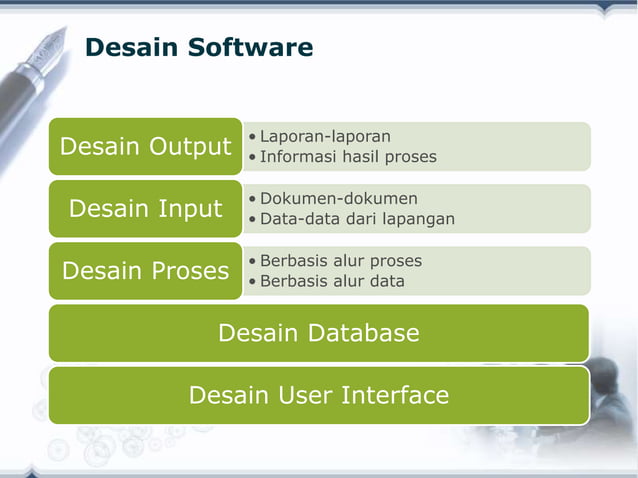 Desain Software

Desain Output
• Laporan-laporan
• Informasi hasil proses

Desain Input
• Dokumen-dokumen
• Data-data dari lapangan

Desain Proses
• Berbasis alur proses
• Berbasis alur data

Desain Database

Desain User Interface